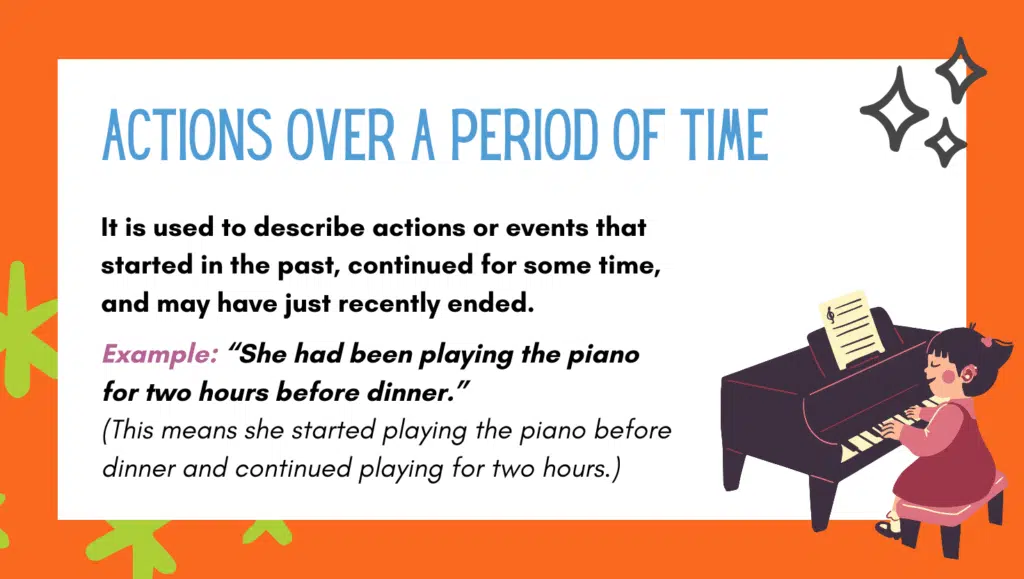 ACTIONS OVER A PERIOD OF TIME

It is used to describe actions or events that started in the past, continued for some time, and may have just recently ended.

Example: "She had been playing the piano for two hours before dinner."
(This means she started playing the piano before dinner and continued playing for two hours.)